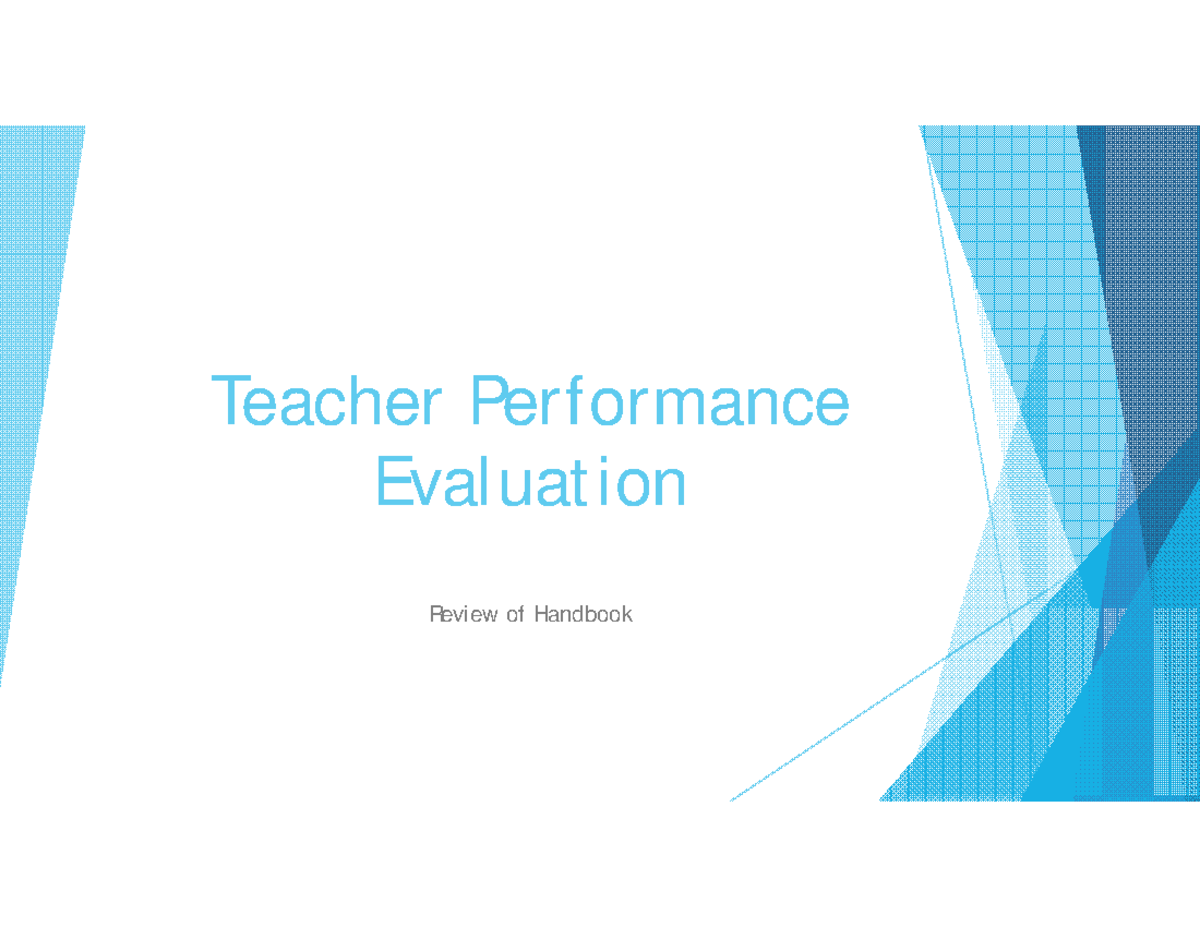 Teacher Performance Evaluation

Review of Handbook